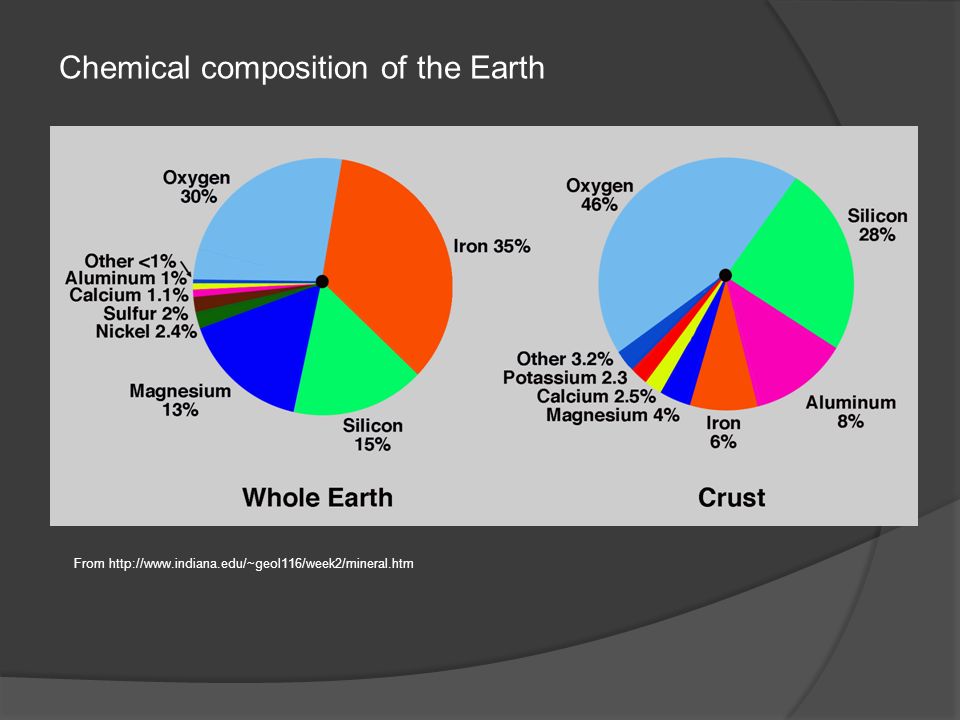 Chemical composition of the Earth

Oxygen 30%

Iron 35%

Other <1%
Aluminum 1%
Calcium 1.1%
Sulfur 2%
Nickel 2.4%

Magnesium 13%

Silicon 15%

Whole Earth

Oxygen 46%

Silicon 28%

Other 3.2%
Potassium 2.3
Calcium 2.5%
Magnesium 4%

Iron 6%

Aluminum 8%

Crust

From http://www.indiana.edu/~geol116/week2/mineral.htm